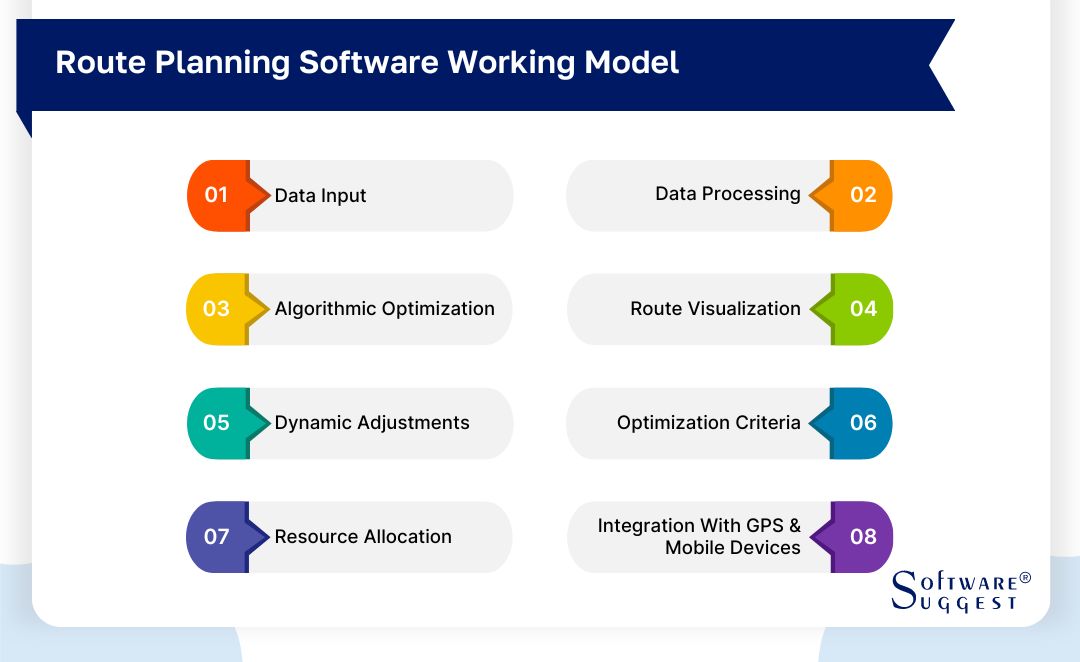 Route Planning Software Working Model

01 Data Input

Data Processing 02

03 Algorithmic Optimization

Route Visualization 04

05 Dynamic Adjustments

Optimization Criteria 06

07 Resource Allocation

Integration With GPS & Mobile Devices 08

Software® Suggest